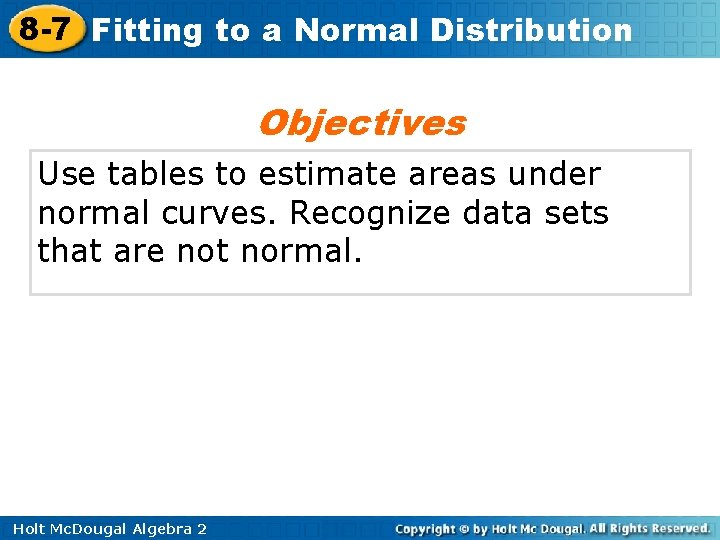 8-7 Fitting to a Normal Distribution

Objectives

Use tables to estimate areas under normal curves. Recognize data sets that are not normal.

Holt McDougal Algebra 2

Copyright © by Holt Mc Dougal. All Rights Reserved.